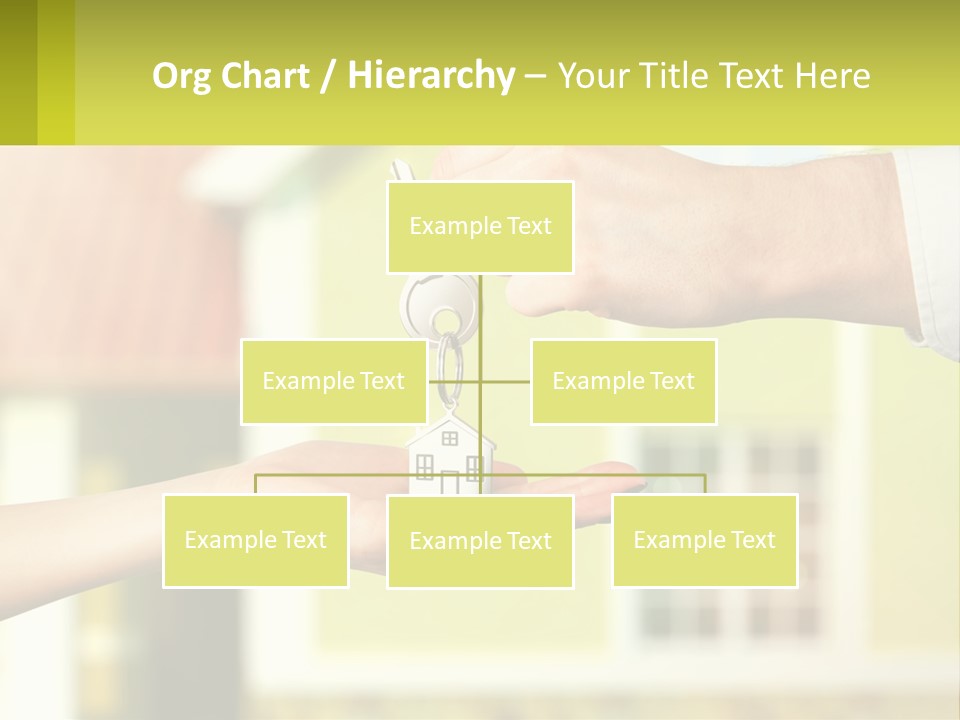 Org Chart / Hierarchy – Your Title Text Here

Example Text

Example Text

Example Text

Example Text

Example Text

Example Text